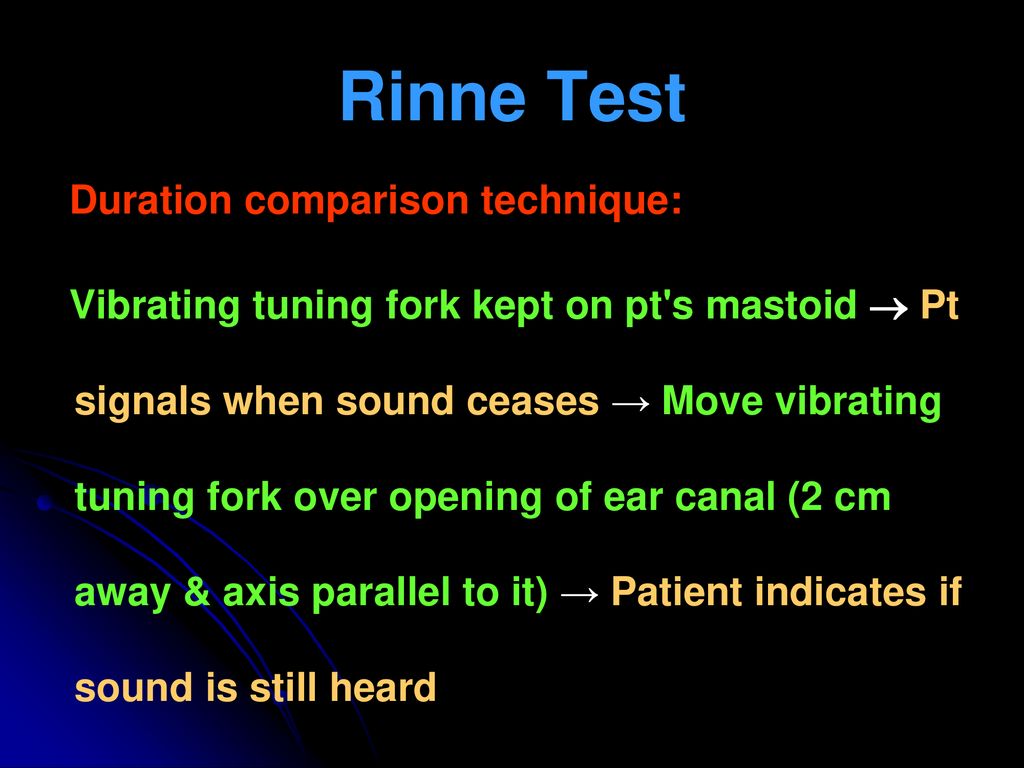 Rinne Test

Duration comparison technique:

Vibrating tuning fork kept on pt's mastoid → Pt signals when sound ceases → Move vibrating tuning fork over opening of ear canal (2 cm away & axis parallel to it) → Patient indicates if sound is still heard